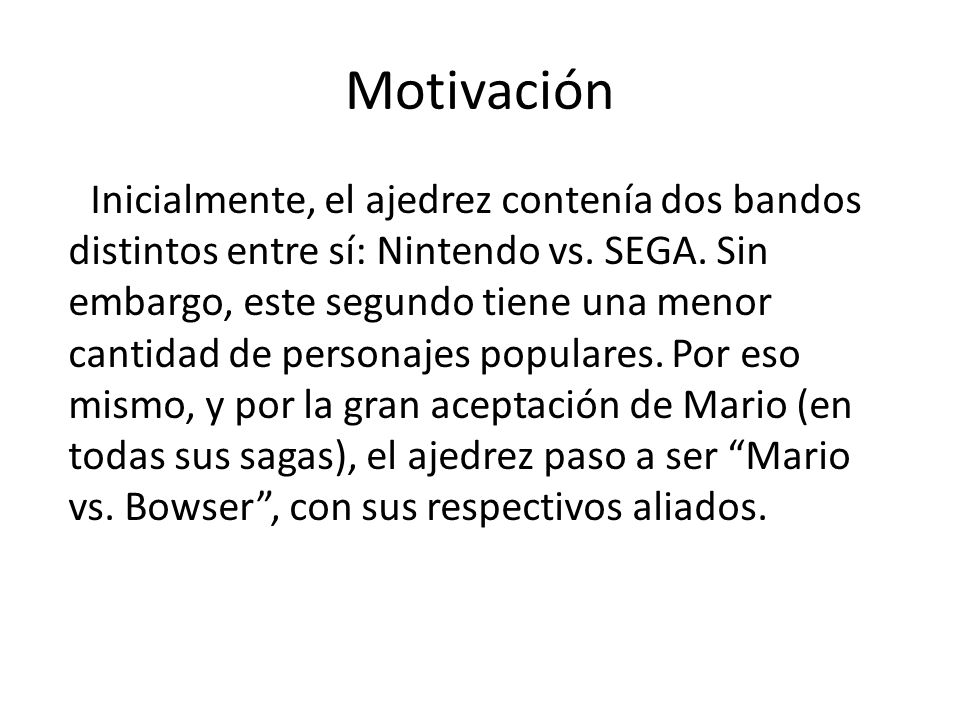 Motivación

Inicialmente, el ajedrez contenía dos bandos distintos entre sí: Nintendo vs. SEGA. Sin embargo, este segundo tiene una menor cantidad de personajes populares. Por eso mismo, y por la gran aceptación de Mario (en todas sus sagas), el ajedrez paso a ser “Mario vs. Bowser”, con sus respectivos aliados.